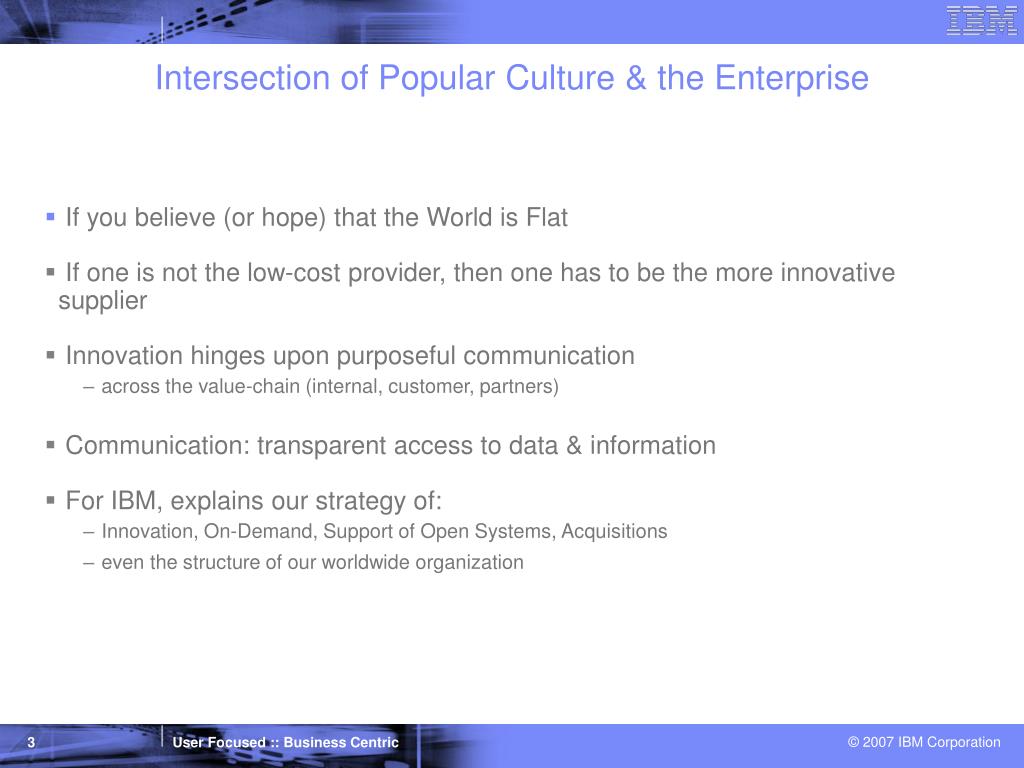 IBM

Intersection of Popular Culture & the Enterprise

▪ If you believe (or hope) that the World is Flat

▪ If one is not the low-cost provider, then one has to be the more innovative supplier

▪ Innovation hinges upon purposeful communication
– across the value-chain (internal, customer, partners)

▪ Communication: transparent access to data & information

▪ For IBM, explains our strategy of:
– Innovation, On-Demand, Support of Open Systems, Acquisitions
– even the structure of our worldwide organization

3

User Focused :: Business Centric

© 2007 IBM Corporation